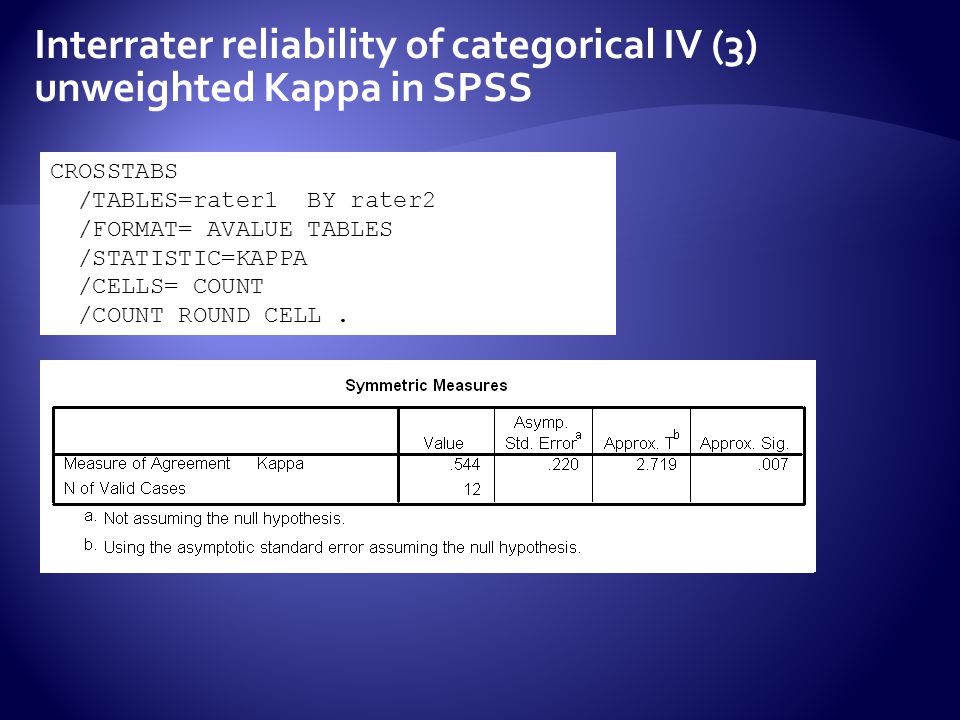 Interrater reliability of categorical IV (3) unweighted Kappa in SPSS

CROSSTABS
/TABLES=rater1 BY rater2
/FORMAT= AVALUE TABLES
/STATISTIC=KAPPA
/CELLS= COUNT
/COUNT ROUND CELL .

Symmetric Measures

| | | Value | Asymp. Std. Error$^a$ | Approx. T$^b$ | Approx. Sig. |
|---|---|---|---|---|---|
| Measure of Agreement | Kappa | .544 | .220 | 2.719 | .007 |
| N of Valid Cases | | 12 | | | |

a. Not assuming the null hypothesis.

b. Using the asymptotic standard error assuming the null hypothesis.